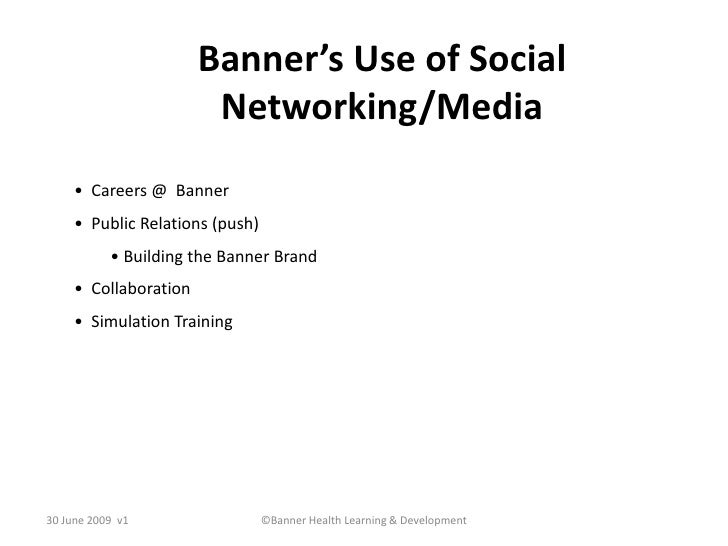 Banner's Use of Social Networking/Media

• Careers @ Banner
• Public Relations (push)
  • Building the Banner Brand
• Collaboration
• Simulation Training

30 June 2009 v1

©Banner Health Learning & Development